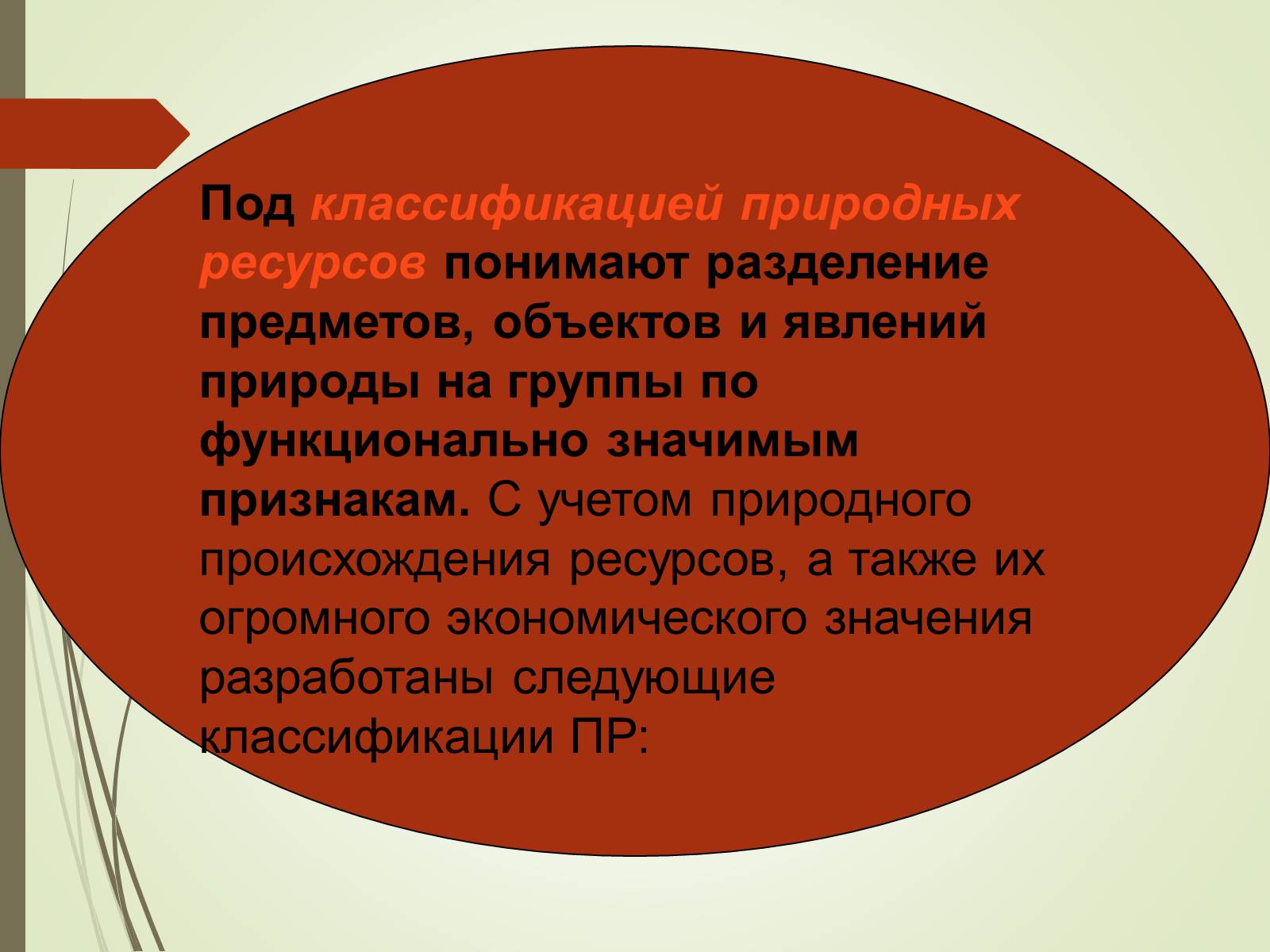 Под классификацией природных ресурсов понимают разделение предметов, объектов и явлений природы на группы по функционально значимым признакам. С учетом природного происхождения ресурсов, а также их огромного экономического значения разработаны следующие классификации ПР: